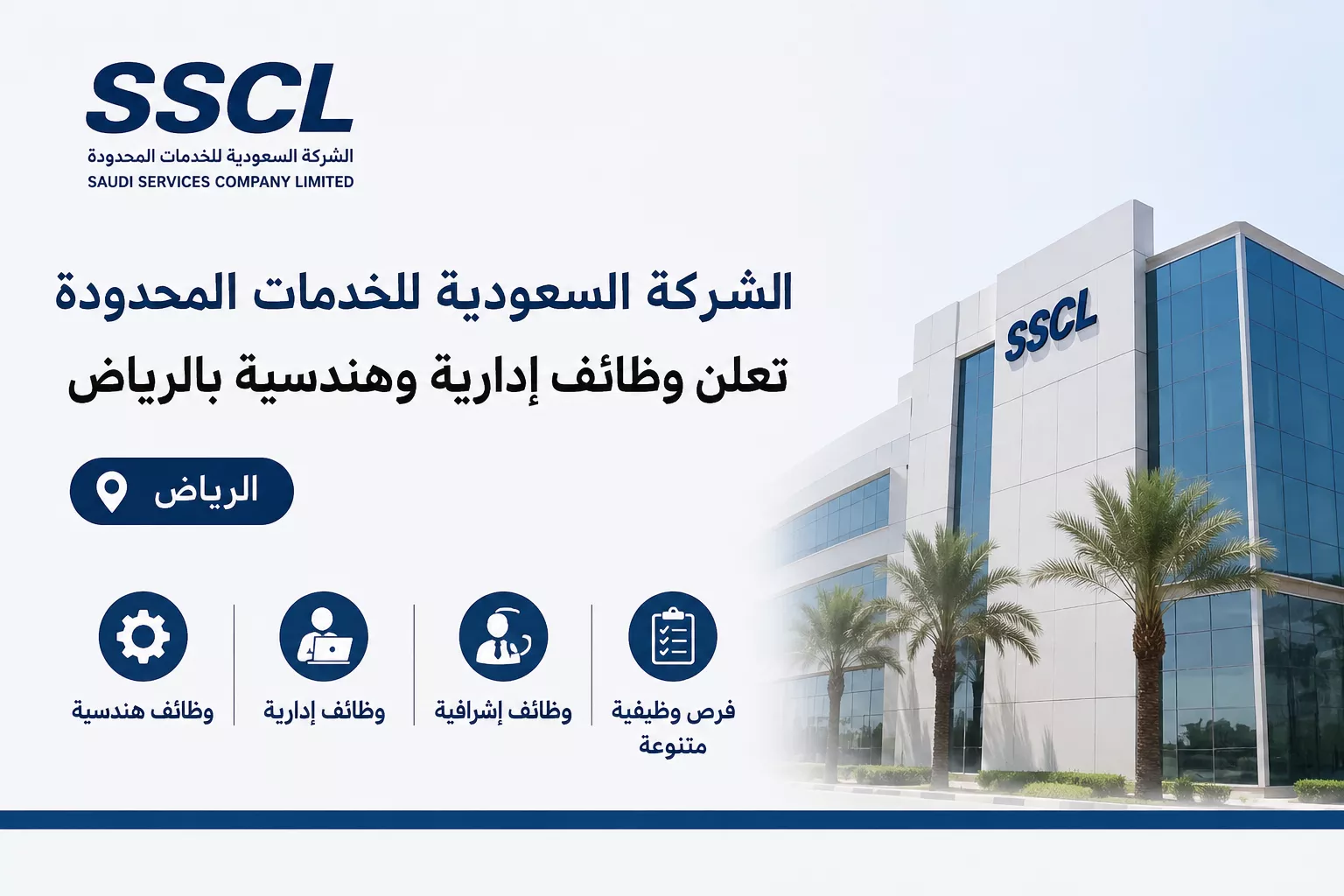 SSCL
الشركة السعودية للخدمات المحدودة
SAUDI SERVICES COMPANY LIMITED

الشركة السعودية للخدمات المحدودة
تعلن وظائف إدارية وهندسية بالرياض

الرياض

فرص وظيفية متنوعة

وظائف إشرافية

وظائف إدارية

وظائف هندسية

SSCL